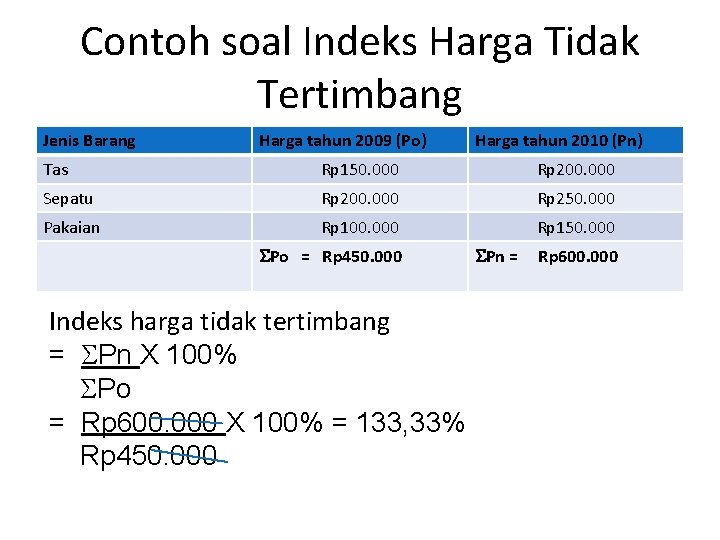 Contoh soal Indeks Harga Tidak Tertimbang

| Jenis Barang | Harga tahun 2009 (Po) | Harga tahun 2010 (Pn) |
|---|---|---|
| Tas | Rp150.000 | Rp200.000 |
| Sepatu | Rp200.000 | Rp250.000 |
| Pakaian | Rp100.000 | Rp150.000 |
| | $\Sigma$Po = Rp450.000 | $\Sigma$Pn = Rp600.000 |

Indeks harga tidak tertimbang

= $\frac{\Sigma Pn}{\Sigma Po}$ X 100%

= $\frac{Rp600.000}{Rp450.000}$ X 100% = 133,33%